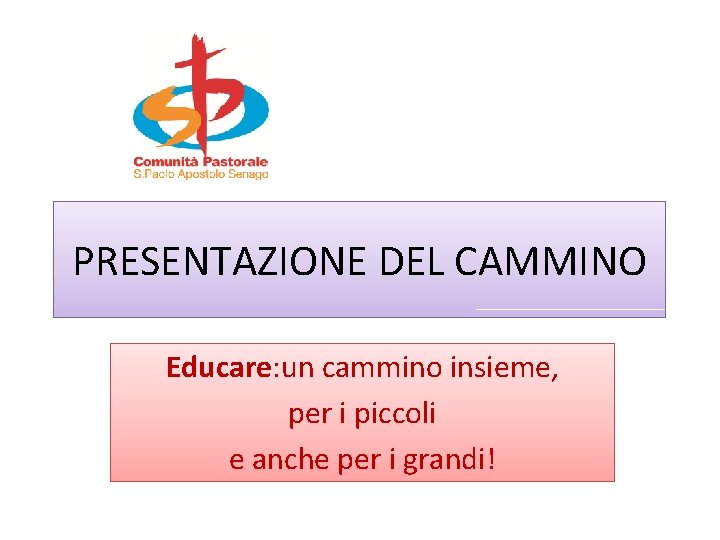 Comunità Pastorale
S.Paolo Apostolo Senago

PRESENTAZIONE DEL CAMMINO

Educare:un cammino insieme,
per i piccoli
e anche per i grandi!